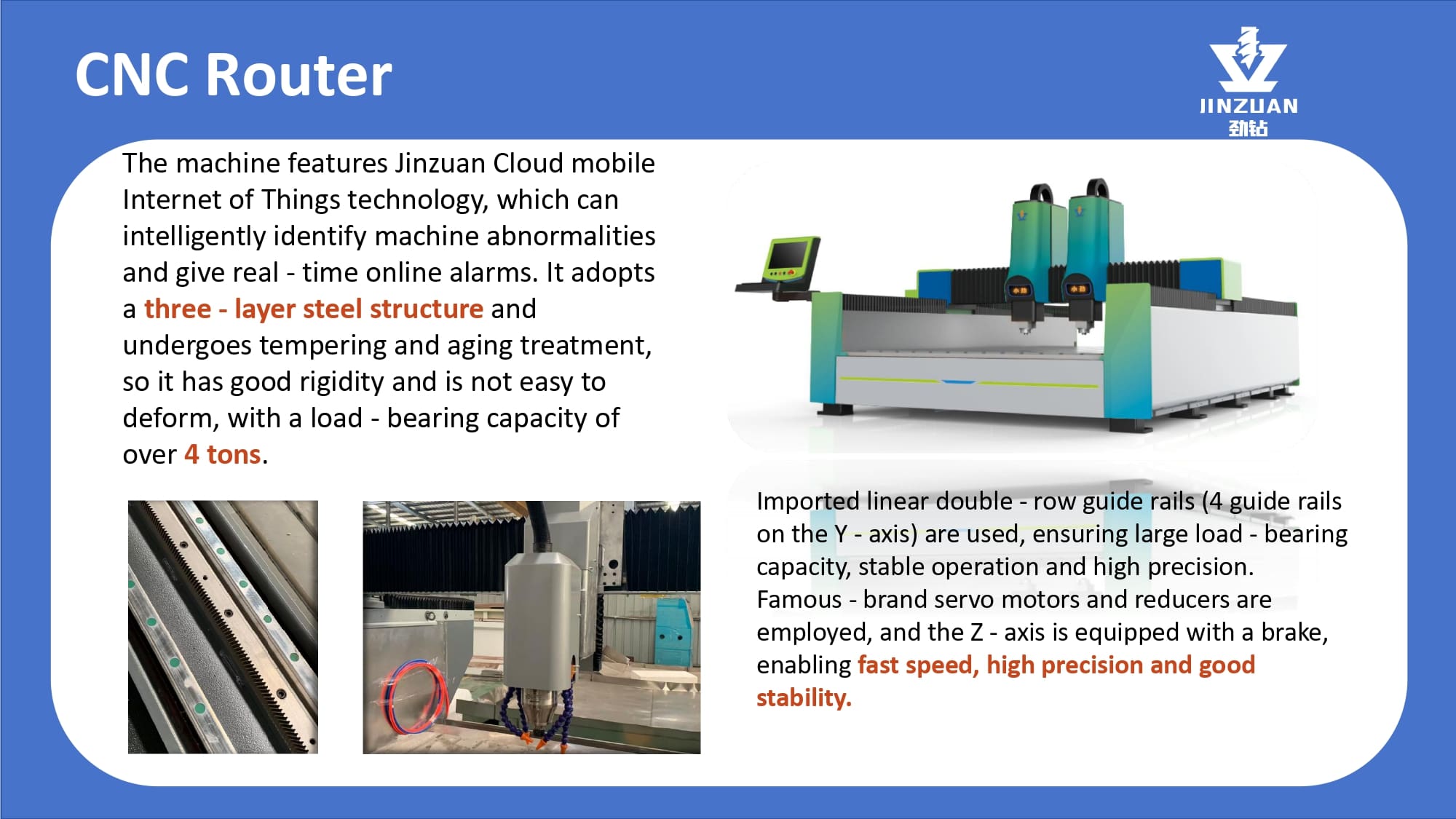 CNC Router

JINZUAN
劲钻

The machine features Jinzuan Cloud mobile Internet of Things technology, which can intelligently identify machine abnormalities and give real - time online alarms. It adopts a three - layer steel structure and undergoes tempering and aging treatment, so it has good rigidity and is not easy to deform, with a load - bearing capacity of over 4 tons.

Imported linear double - row guide rails (4 guide rails on the Y - axis) are used, ensuring large load - bearing capacity, stable operation and high precision. Famous - brand servo motors and reducers are employed, and the Z - axis is equipped with a brake, enabling fast speed, high precision and good stability.